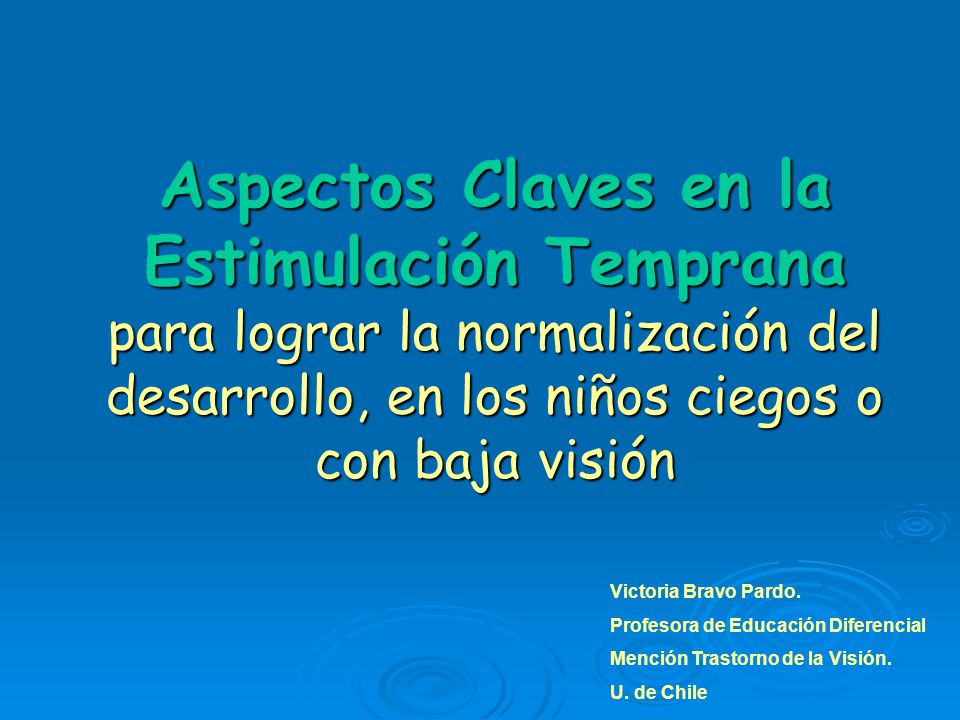 Aspectos Claves en la Estimulación Temprana
para lograr la normalización del desarrollo, en los niños ciegos o con baja visión

Victoria Bravo Pardo.
Profesora de Educación Diferencial
Mención Trastorno de la Visión.
U. de Chile